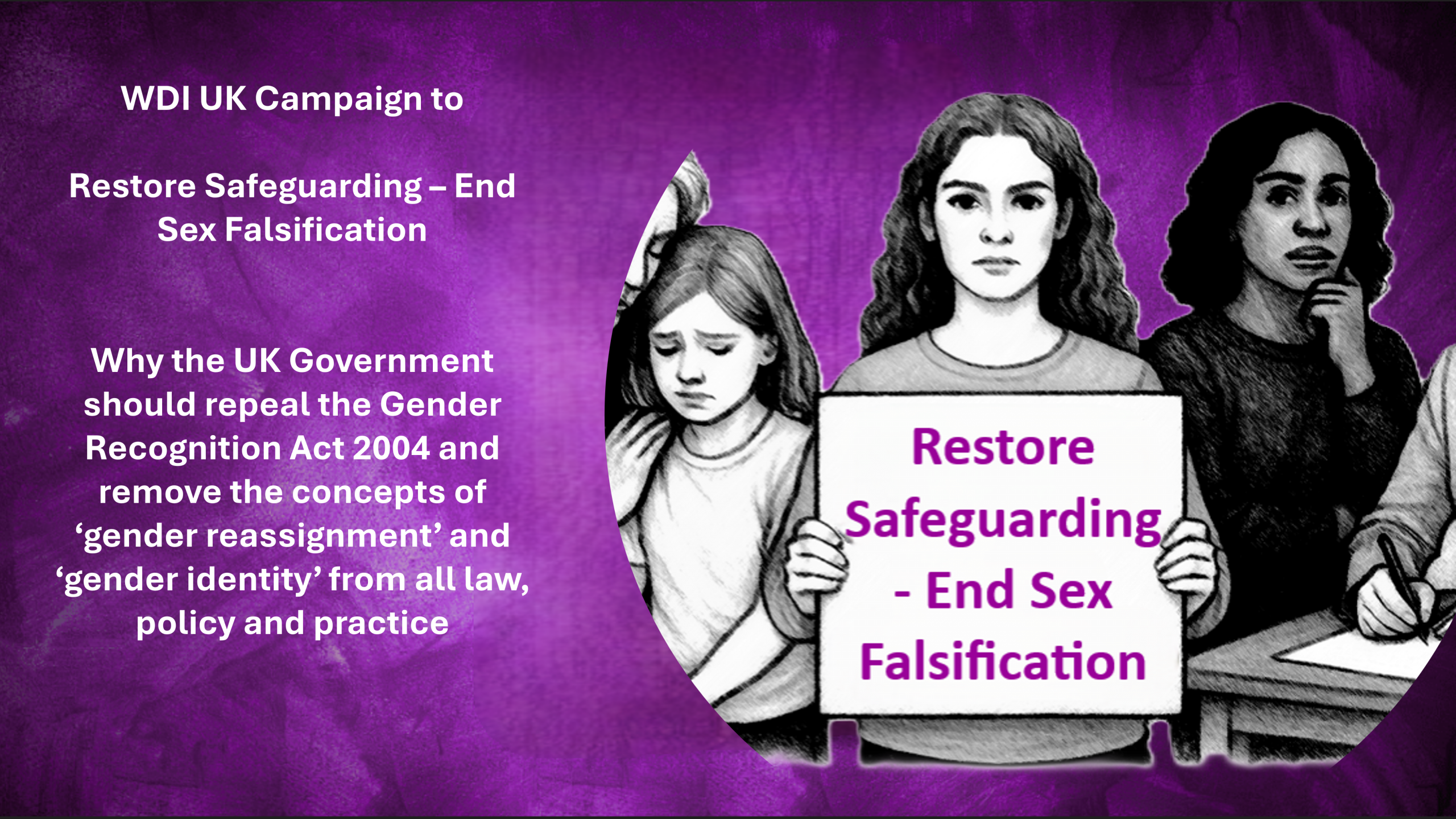 WDI UK Campaign to

Restore Safeguarding – End Sex Falsification

Why the UK Government should repeal the Gender Recognition Act 2004 and remove the concepts of 'gender reassignment' and 'gender identity' from all law, policy and practice

Restore Safeguarding - End Sex Falsification